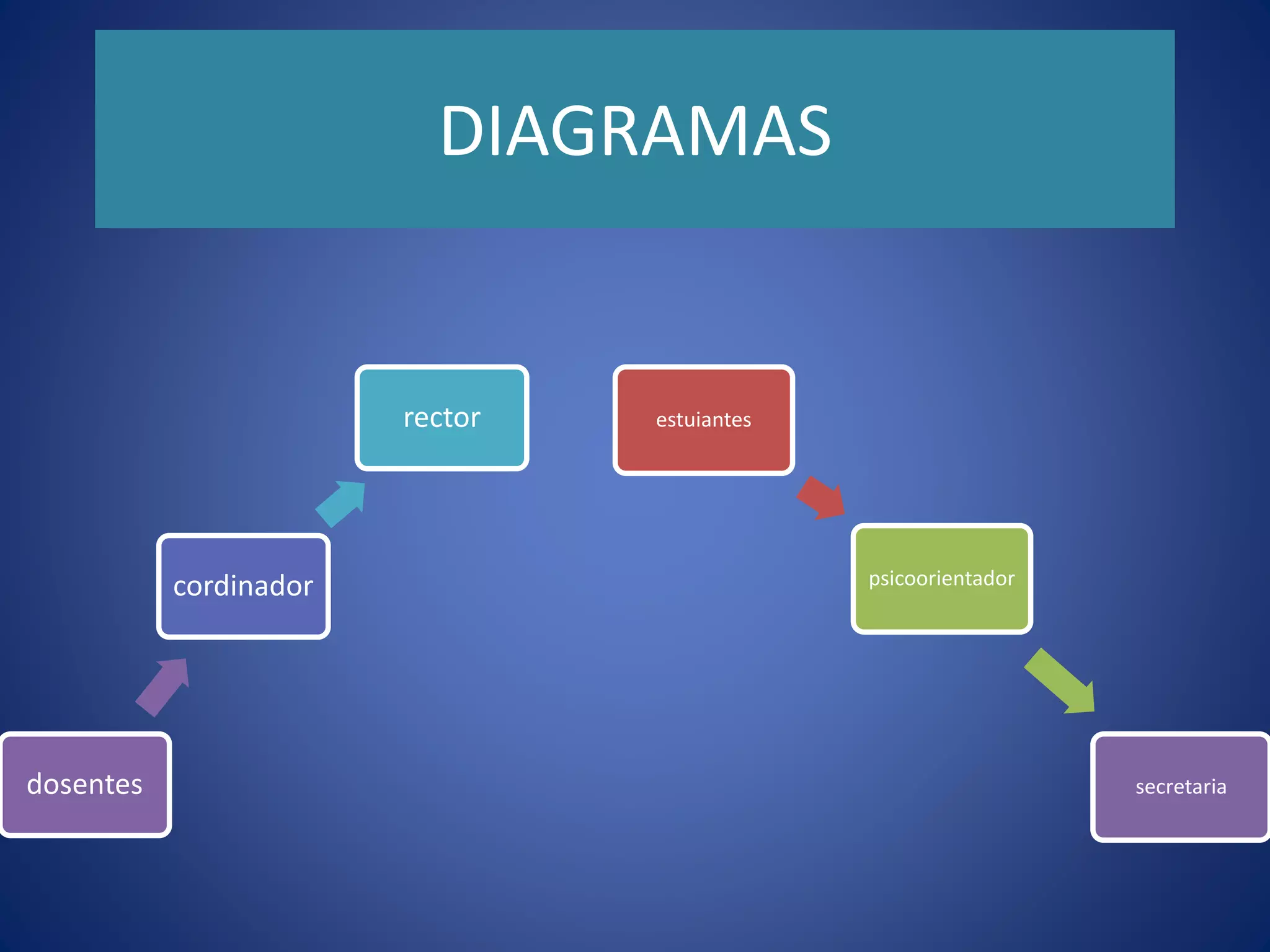 DIAGRAMAS

dosentes

cordinador

rector

estuiantes

psicoorientador

secretaria